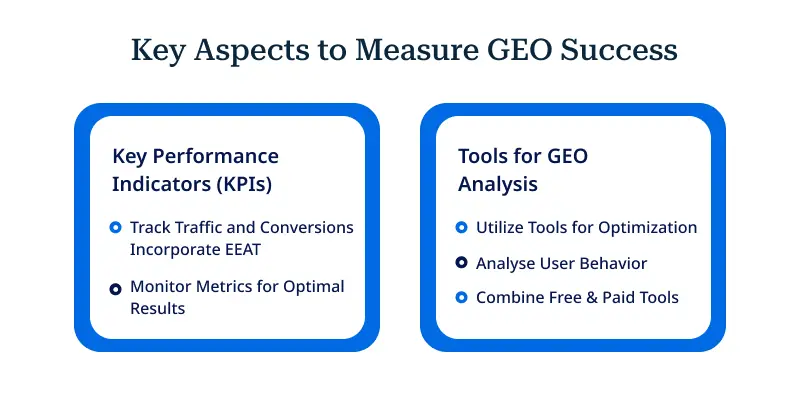 Key Aspects to Measure GEO Success

Key Performance Indicators (KPIs)

Track Traffic and Conversions Incorporate EEAT

Monitor Metrics for Optimal Results

Tools for GEO Analysis

Utilize Tools for Optimization

Analyse User Behavior

Combine Free & Paid Tools